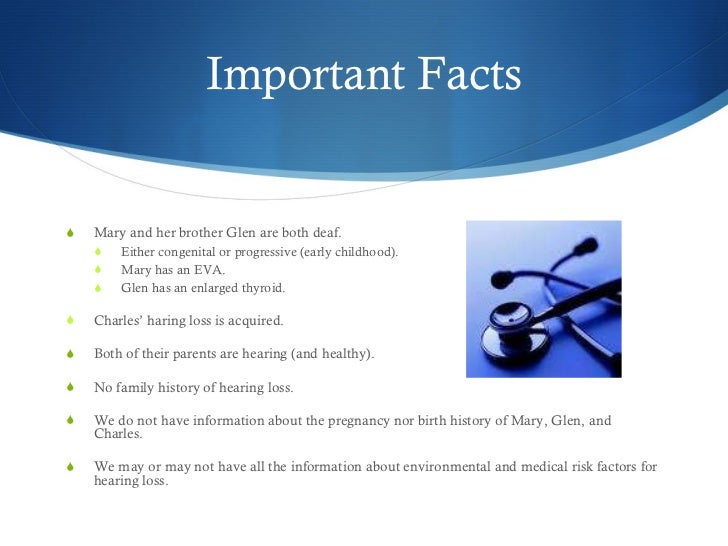 Important Facts

Mary and her brother Glen are both deaf.

Either congenital or progressive (early childhood).

Mary has an EVA.

Glen has an enlarged thyroid.

Charles' haring loss is acquired.

Both of their parents are hearing (and healthy).

No family history of hearing loss.

We do not have information about the pregnancy nor birth history of Mary, Glen, and Charles.

We may or may not have all the information about environmental and medical risk factors for hearing loss.